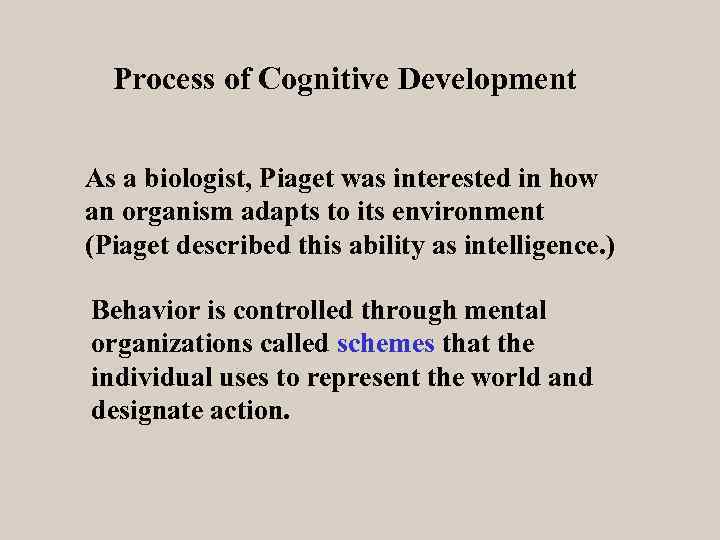 Process of Cognitive Development

As a biologist, Piaget was interested in how an organism adapts to its environment (Piaget described this ability as intelligence.)

Behavior is controlled through mental organizations called schemes that the individual uses to represent the world and designate action.